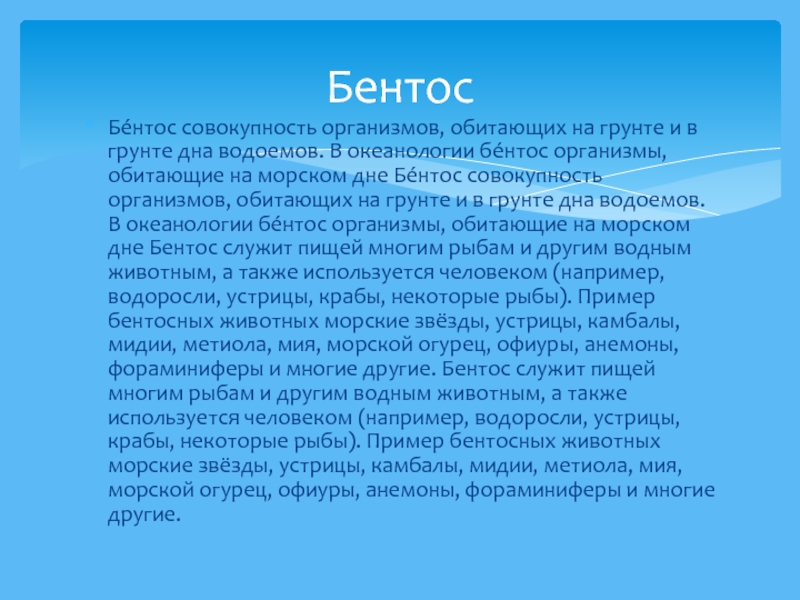 Бентос

Бе́нтос совокупность организмов, обитающих на грунте и в грунте дна водоемов. В океанологии бе́нтос организмы, обитающие на морском дне Бе́нтос совокупность организмов, обитающих на грунте и в грунте дна водоемов. В океанологии бе́нтос организмы, обитающие на морском дне Бентос служит пищей многим рыбам и другим водным животным, а также используется человеком (например, водоросли, устрицы, крабы, некоторые рыбы). Пример бентосных животных морские звёзды, устрицы, камбалы, мидии, метиола, мия, морской огурец, офиуры, анемоны, фораминиферы и многие другие. Бентос служит пищей многим рыбам и другим водным животным, а также используется человеком (например, водоросли, устрицы, крабы, некоторые рыбы). Пример бентосных животных морские звёзды, устрицы, камбалы, мидии, метиола, мия, морской огурец, офиуры, анемоны, фораминиферы и многие другие.